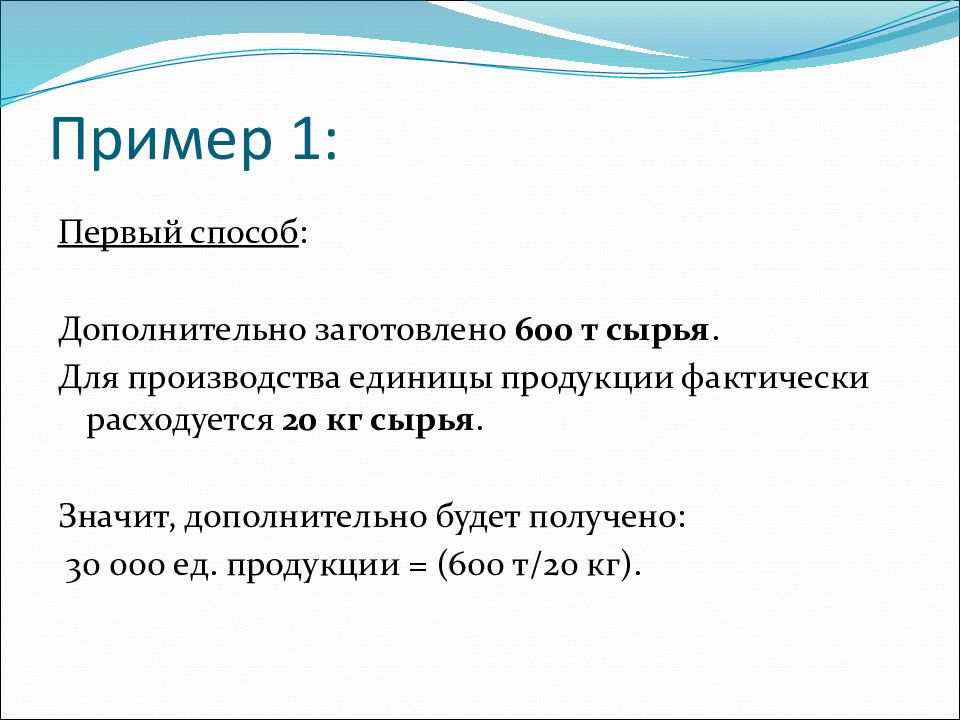 Пример 1:

Первый способ:

Дополнительно заготовлено 600 т сырья.
Для производства единицы продукции фактически расходуется 20 кг сырья.

Значит, дополнительно будет получено:
30 000 ед. продукции = (600 т/20 кг).